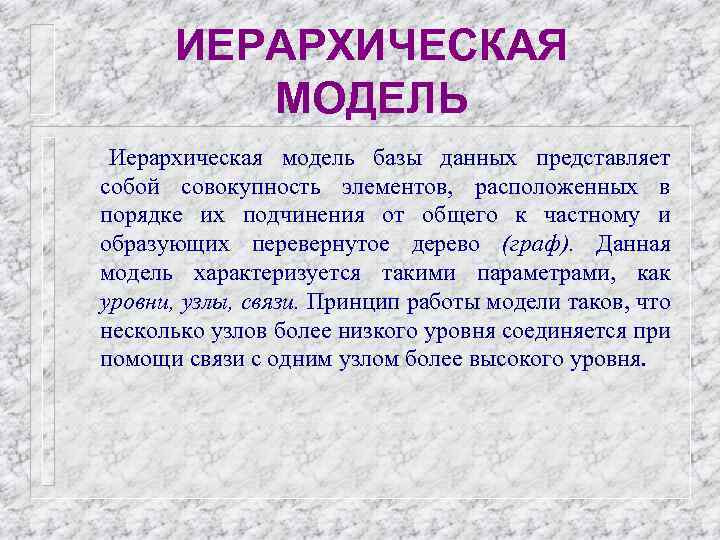 ИЕРАРХИЧЕСКАЯ МОДЕЛЬ

Иерархическая модель базы данных представляет собой совокупность элементов, расположенных в порядке их подчинения от общего к частному и образующих перевернутое дерево (граф). Данная модель характеризуется такими параметрами, как уровни, узлы, связи. Принцип работы модели таков, что несколько узлов более низкого уровня соединяется при помощи связи с одним узлом более высокого уровня.